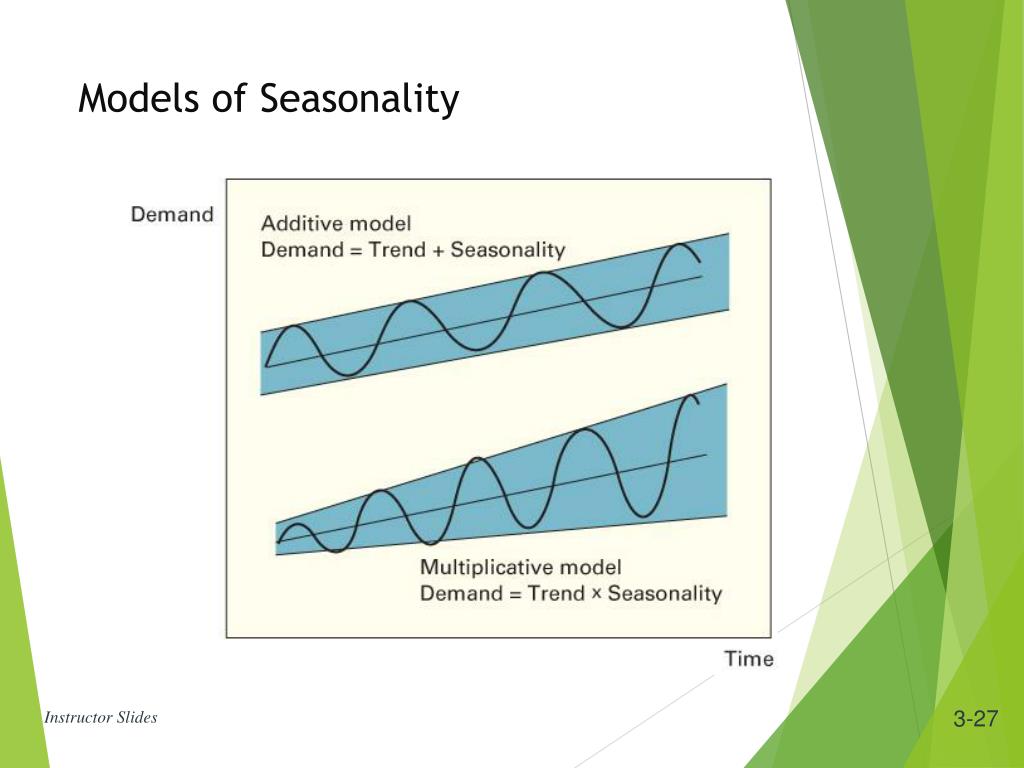 Models of Seasonality

Demand

Additive model
Demand = Trend + Seasonality

Multiplicative model
Demand = Trend × Seasonality

Time

Instructor Slides

3-27